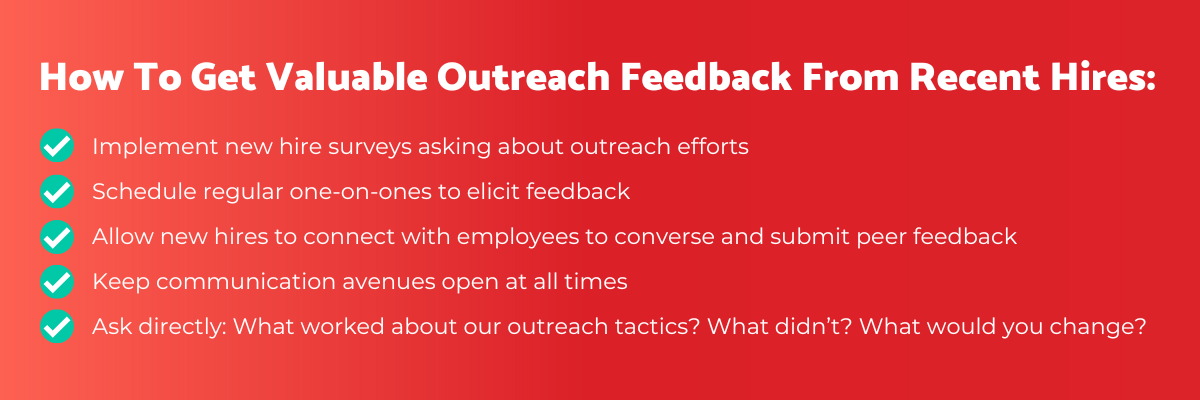 How To Get Valuable Outreach Feedback From Recent Hires:

Implement new hire surveys asking about outreach efforts

Schedule regular one-on-ones to elicit feedback

Allow new hires to connect with employees to converse and submit peer feedback

Keep communication avenues open at all times

Ask directly: What worked about our outreach tactics? What didn't? What would you change?